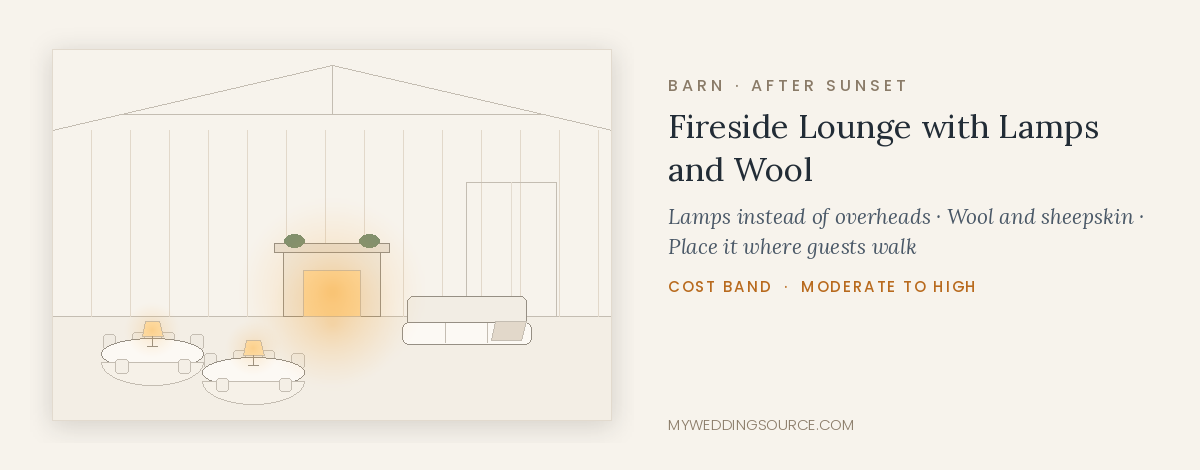 BARN · AFTER SUNSET

Fireside Lounge with Lamps and Wool

Lamps instead of overheads · Wool and sheepskin · Place it where guests walk

COST BAND · MODERATE TO HIGH

MYWEDDINGSOURCE.COM